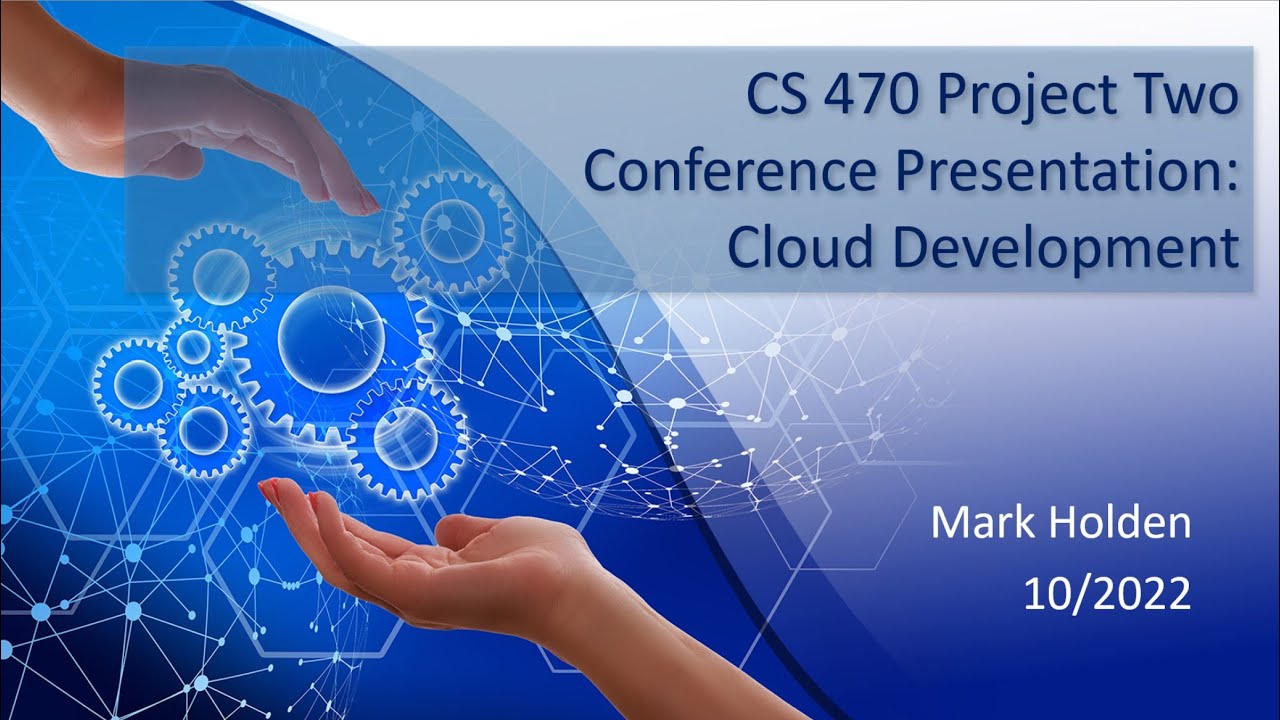 CS 470 Project Two Conference Presentation: Cloud Development

Mark Holden
10/2022